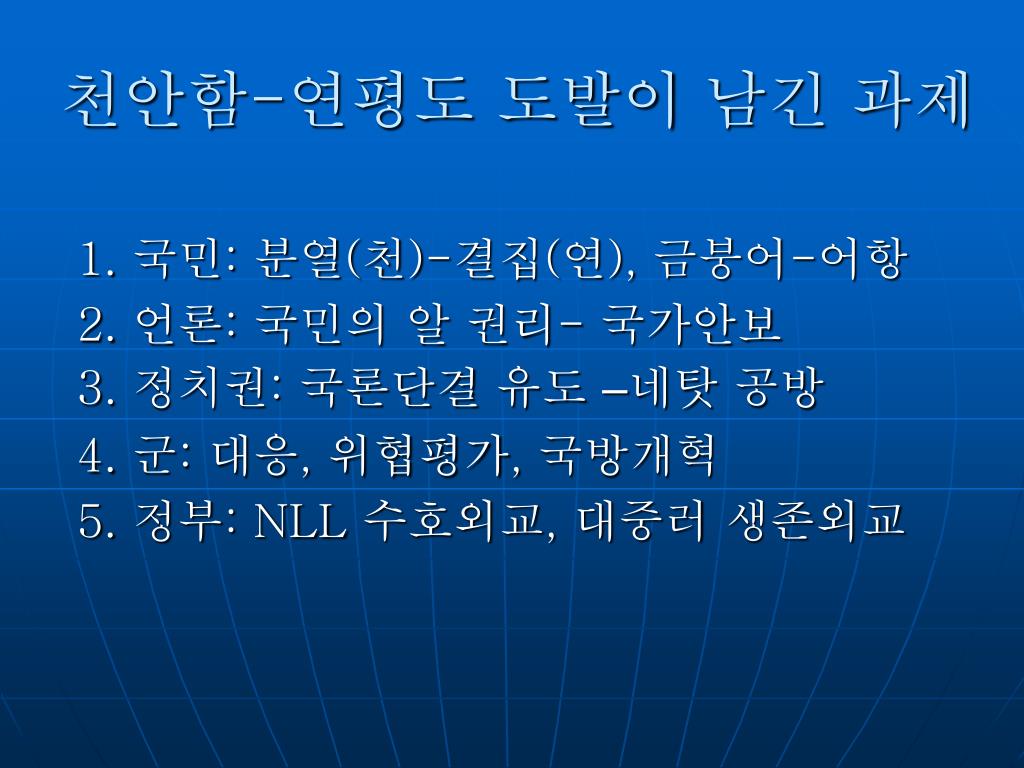 천안함-연평도 도발이 남긴 과제

1. 국민: 분열(천)-결집(연), 금붕어-어항
2. 언론: 국민의 알 권리- 국가안보
3. 정치권: 국론단결 유도 –네탓 공방
4. 군: 대응, 위협평가, 국방개혁
5. 정부: NLL 수호외교, 대중러 생존외교